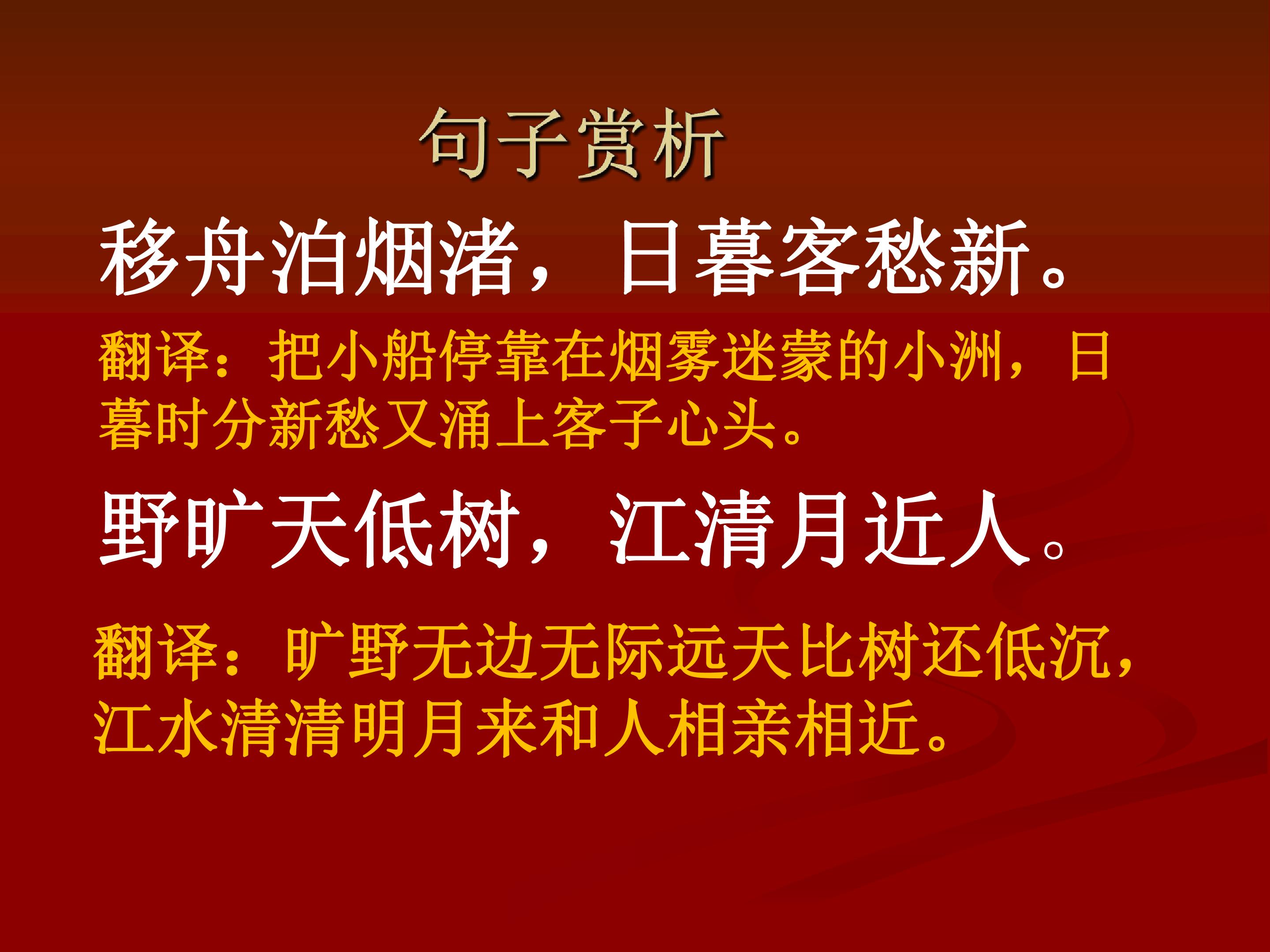 句子赏析

移舟泊烟渚，日暮客愁新。

翻译：把小船停靠在烟雾迷蒙的小洲，日暮时分新愁又涌上客子心头。

野旷天低树，江清月近人。

翻译：旷野无边无际远天比树还低沉，江水清清明月来和人相亲相近。